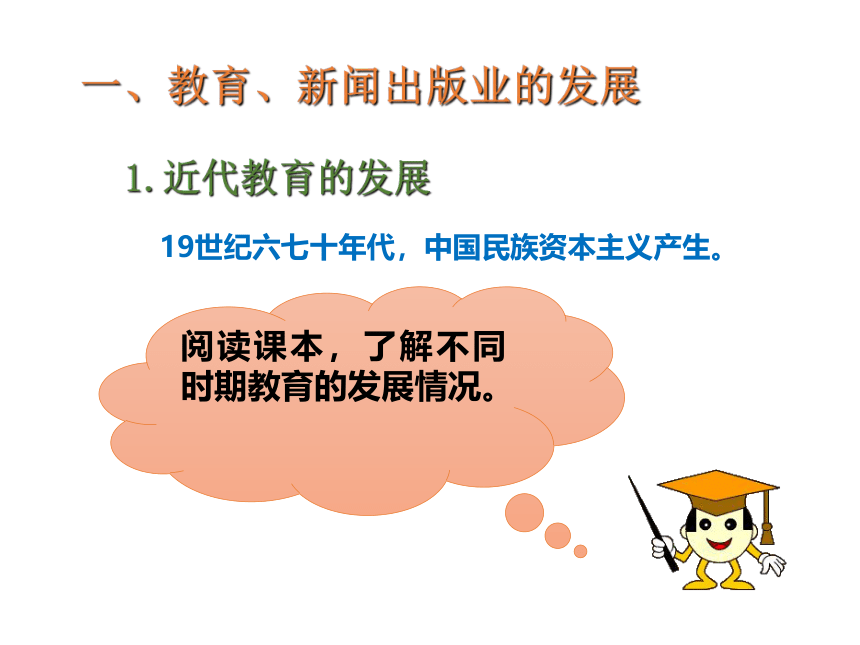 一、教育、新闻出版业的发展

1. 近代教育的发展

19世纪六七十年代，中国民族资本主义产生。

阅读课本，了解不同时期教育的发展情况。